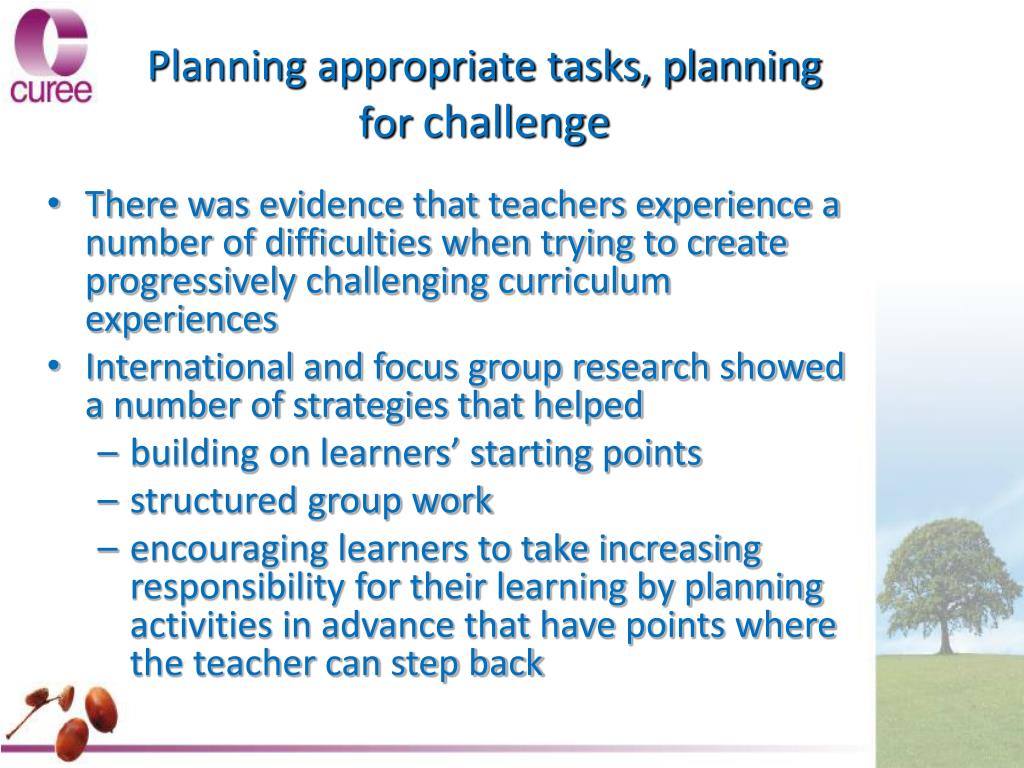 curee

Planning appropriate tasks, planning for challenge

• There was evidence that teachers experience a number of difficulties when trying to create progressively challenging curriculum experiences
• International and focus group research showed a number of strategies that helped
– building on learners’ starting points
– structured group work
– encouraging learners to take increasing responsibility for their learning by planning activities in advance that have points where the teacher can step back